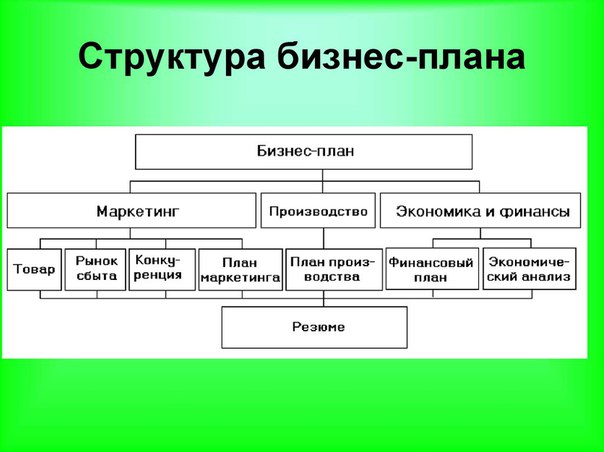 Структура бизнес-плана

Бизнес-план

Маркетинг

Производство

Экономика и финансы

Товар

Рынок сбыта

Конкуренция

План маркетинга

План производства

Финансовый план

Экономический анализ

Резюме